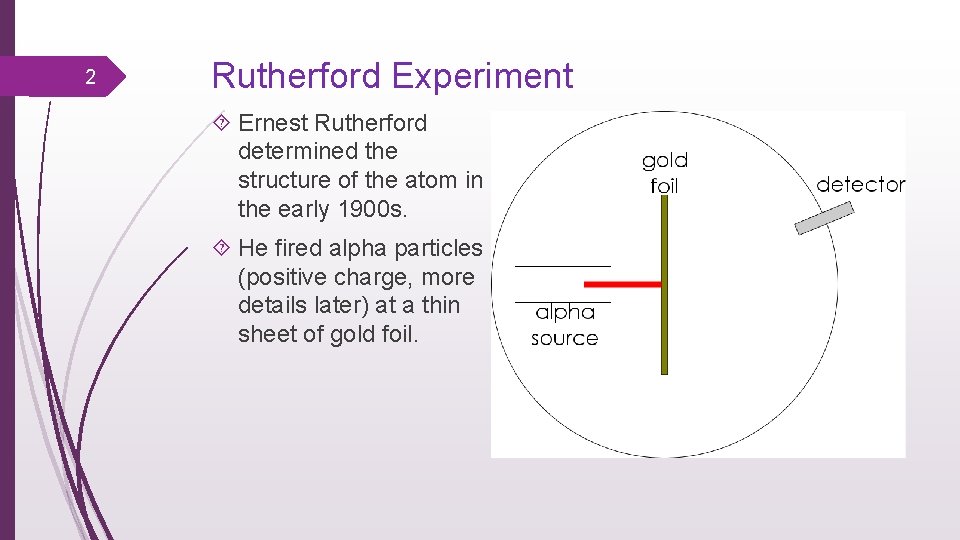 2

Rutherford Experiment

Ernest Rutherford determined the structure of the atom in the early 1900s.

He fired alpha particles (positive charge, more details later) at a thin sheet of gold foil.

gold foil

detector

alpha source